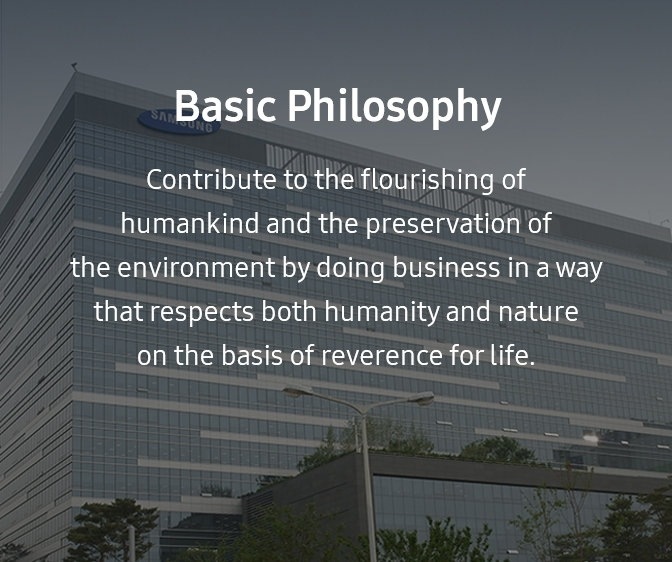 SAMSUNG

Basic Philosophy

Contribute to the flourishing of humankind and the preservation of the environment by doing business in a way that respects both humanity and nature on the basis of reverence for life.